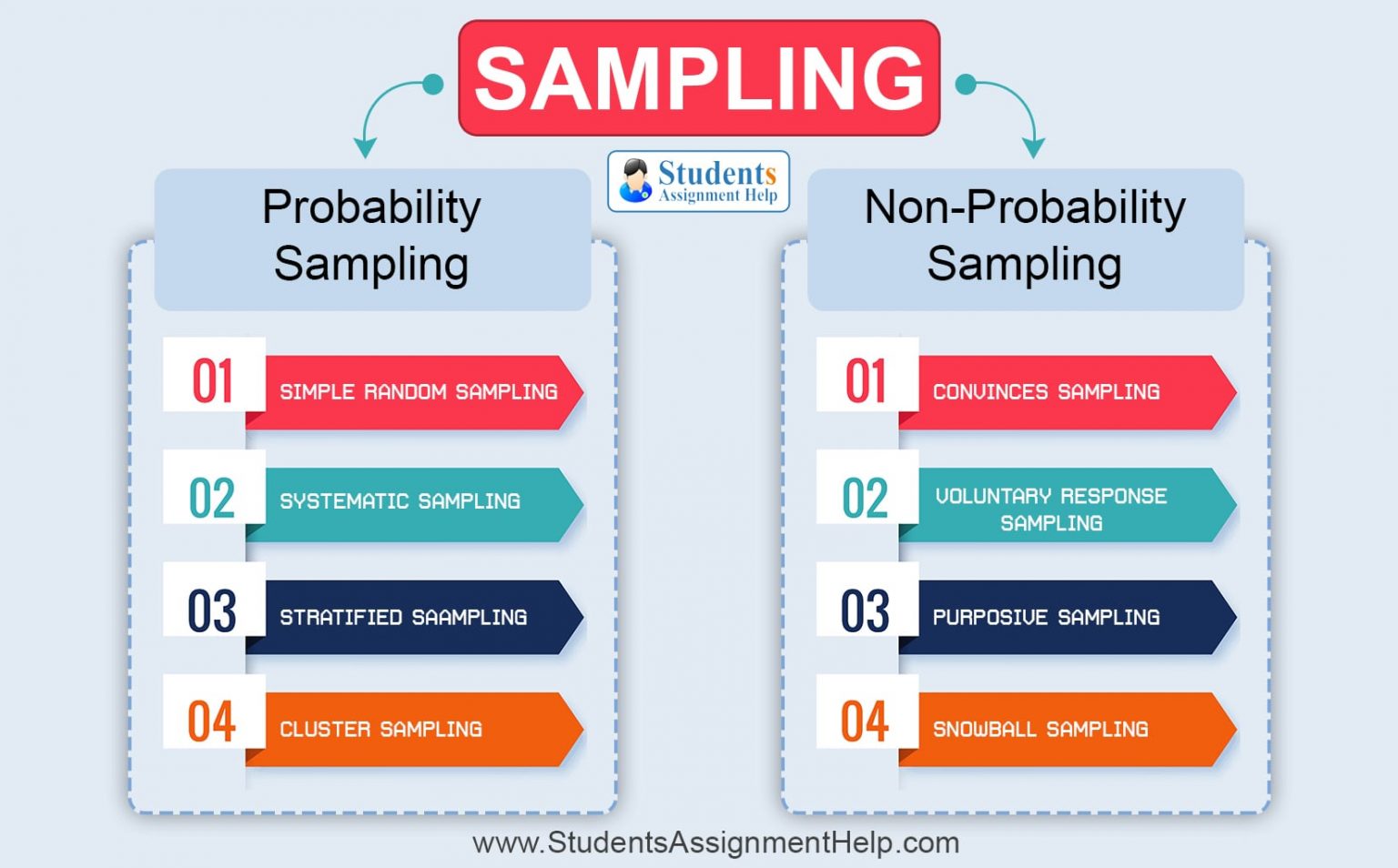 SAMPLING

Students Assignment Help

Probability Sampling

01 SIMPLE RANDOM SAMPLING

02 SYSTEMATIC SAMPLING

03 STRATIFIED SAAMPLING

04 CLUSTER SAMPLING

Non-Probability Sampling

01 CONVINCES SAMPLING

02 VOLUNTARY RESPONSE SAMPLING

03 PURPOSIVE SAMPLING

04 SNOWBALL SAMPLING

www.StudentsAssignmentHelp.com